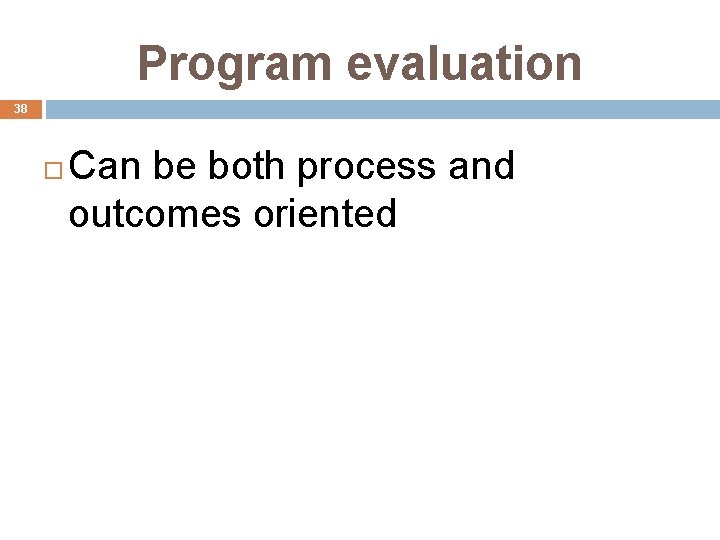 Program evaluation

38

Can be both process and outcomes oriented